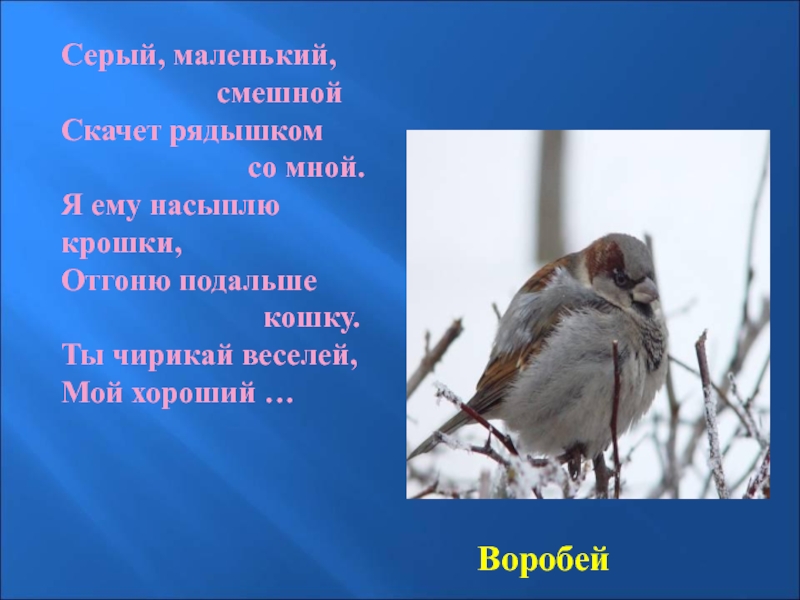 Серый, маленький, смешной
Скачет рядышком со мной.
Я ему насыплю крошки,
Отгоню подальше кошку.
Ты чирикай веселей,
Мой хороший …

Воробей